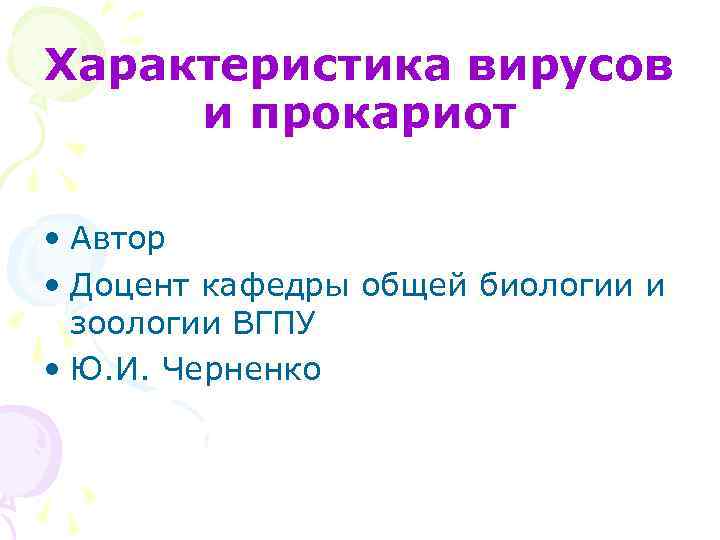 Характеристика вирусов и прокариот

• Автор
• Доцент кафедры общей биологии и зоологии ВГПУ
• Ю.И. Черненко